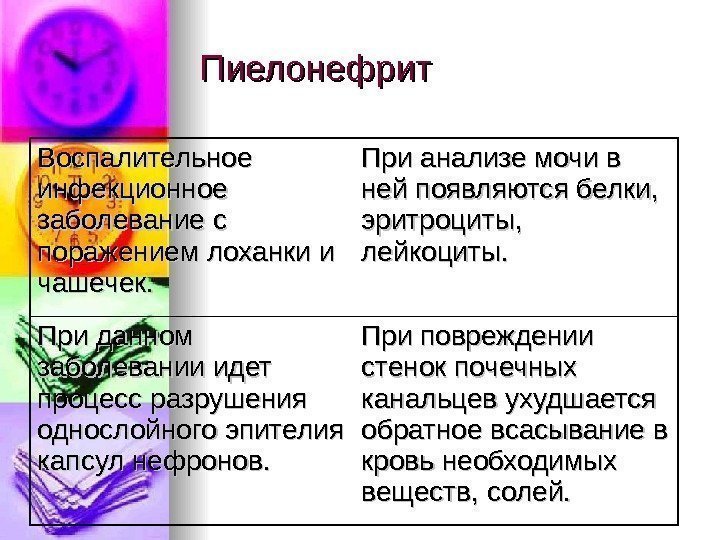 Пиелонефрит

| Воспалительное инфекционное заболевание с поражением лоханки и чашечек. | При анализе мочи в ней появляются белки, эритроциты, лейкоциты. |
|---|---|
| При данном заболевании идет процесс разрушения однослойного эпителия капсул нефронов. | При повреждении стенок почечных канальцев ухудшается обратное всасывание в кровь необходимых веществ, солей. |